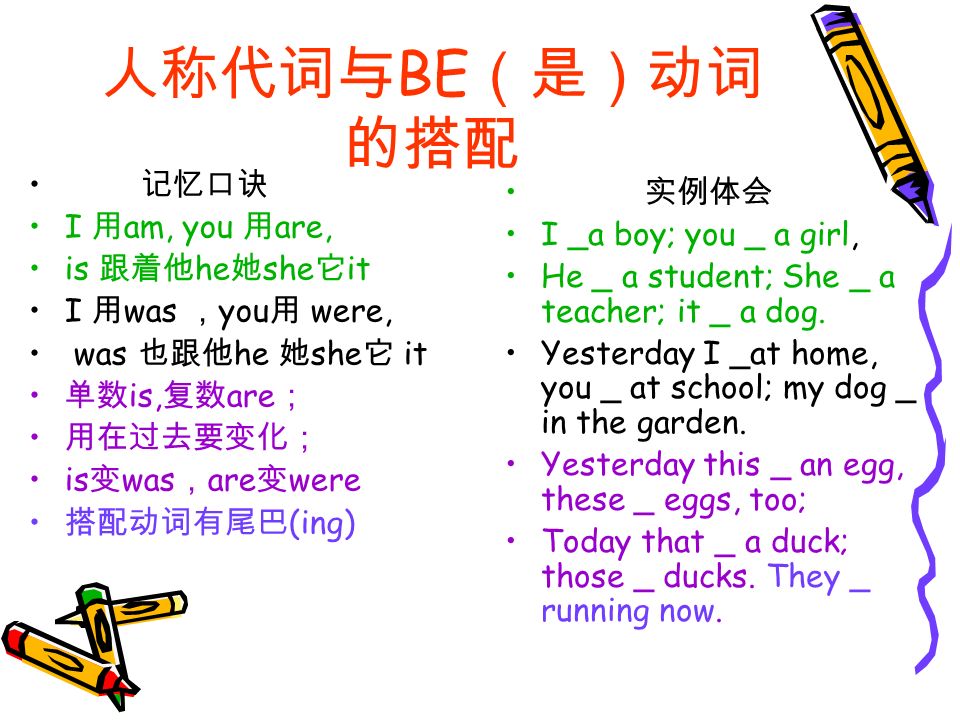 人称代词与BE（是）动词的搭配

• 记忆口诀
• I 用am, you 用are,
• is 跟着他he她she它it
• I 用was ，you用 were,
• was 也跟他he 她she它 it
• 单数is,复数are；
• 用在过去要变化；
• is变was，are变were
• 搭配动词有尾巴(ing)

• 实例体会
• I _a boy; you _ a girl,
• He _ a student; She _ a teacher; it _ a dog.
• Yesterday I _at home, you _ at school; my dog _ in the garden.
• Yesterday this _ an egg, these _ eggs, too;
• Today that _ a duck; those _ ducks. They _ running now.